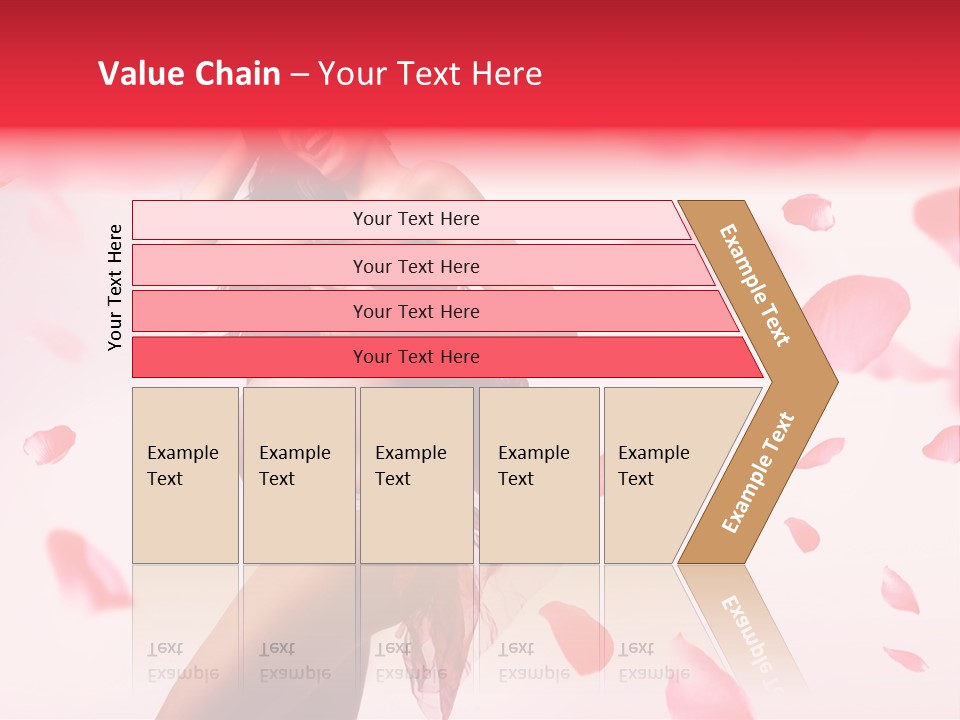 Value Chain – Your Text Here

Your Text Here

Your Text Here

Your Text Here

Your Text Here

Your Text Here

Example Text

Example Text

Example Text

Example Text

Example Text

Example Text

Example Text